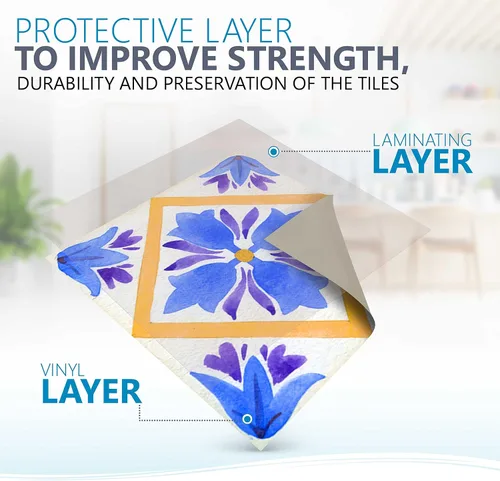 PROTECTIVE LAYER
TO IMPROVE STRENGTH,
DURABILITY AND PRESERVATION OF THE TILES

LAMINATING
LAYER

VINYL
LAYER